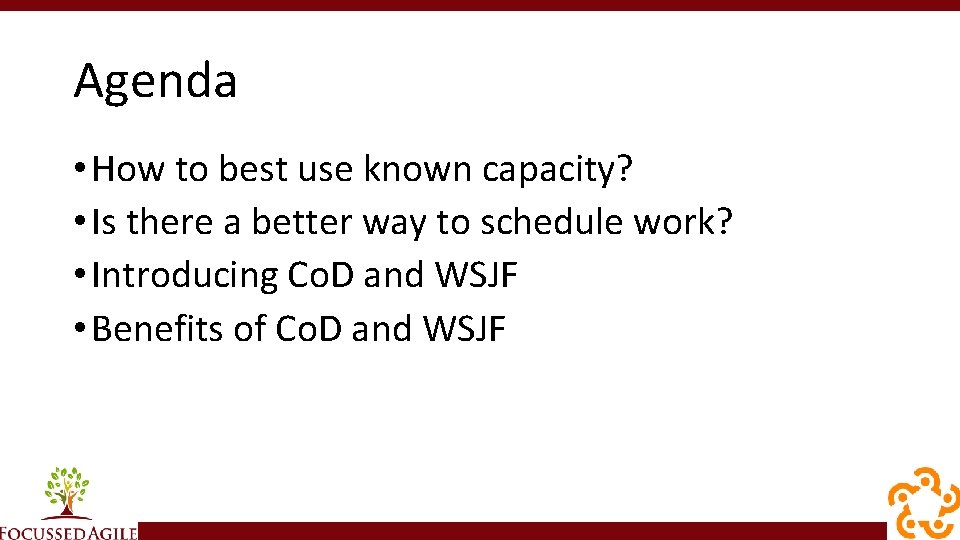 Agenda

• How to best use known capacity?
• Is there a better way to schedule work?
• Introducing CoD and WSJF
• Benefits of CoD and WSJF

FOCUSSEDAGILE